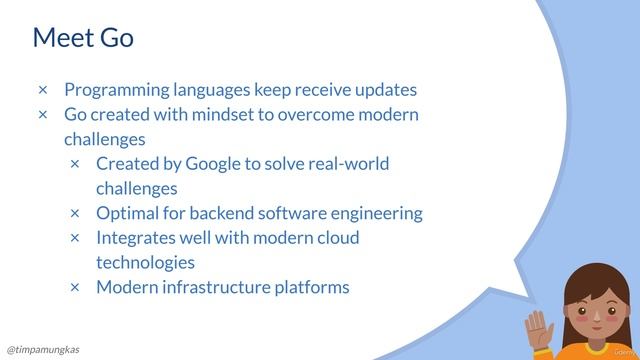 Meet Go

× Programming languages keep receive updates
× Go created with mindset to overcome modern challenges
× Created by Google to solve real-world challenges
× Optimal for backend software engineering
× Integrates well with modern cloud technologies
× Modern infrastructure platforms

@timpamungkas

Udemy